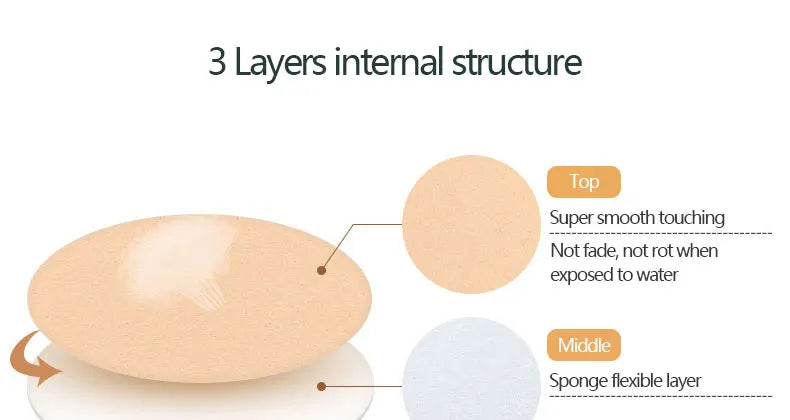 3 Layers internal structure

Top

Super smooth touching

Not fade, not rot when exposed to water

Middle

Sponge flexible layer